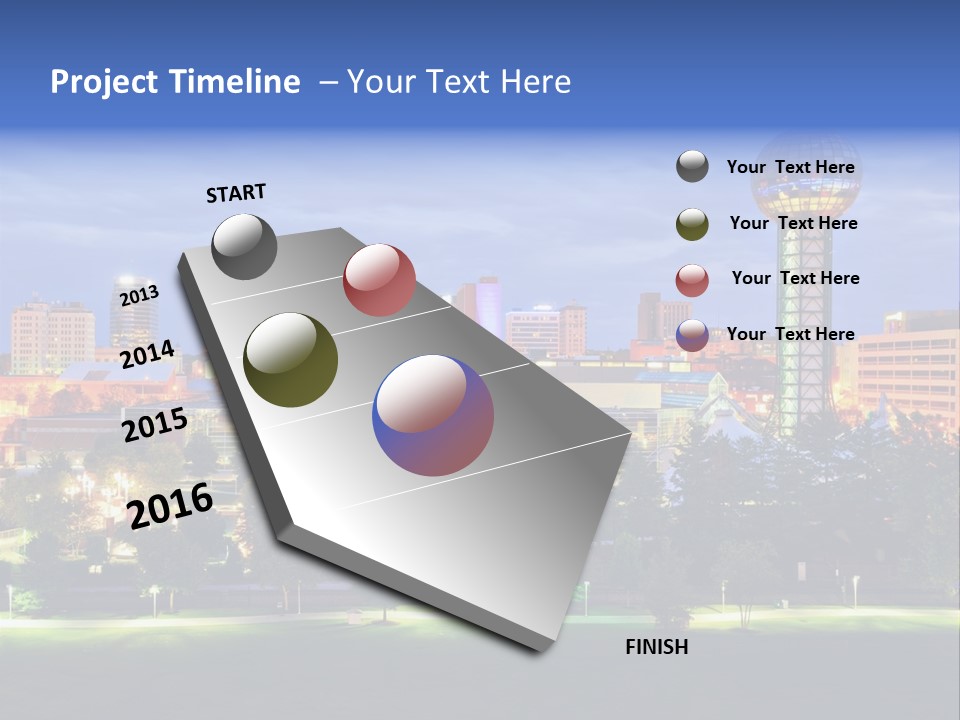 Project Timeline – Your Text Here

START

2013

2014

2015

2016

FINISH

Your Text Here

Your Text Here

Your Text Here

Your Text Here